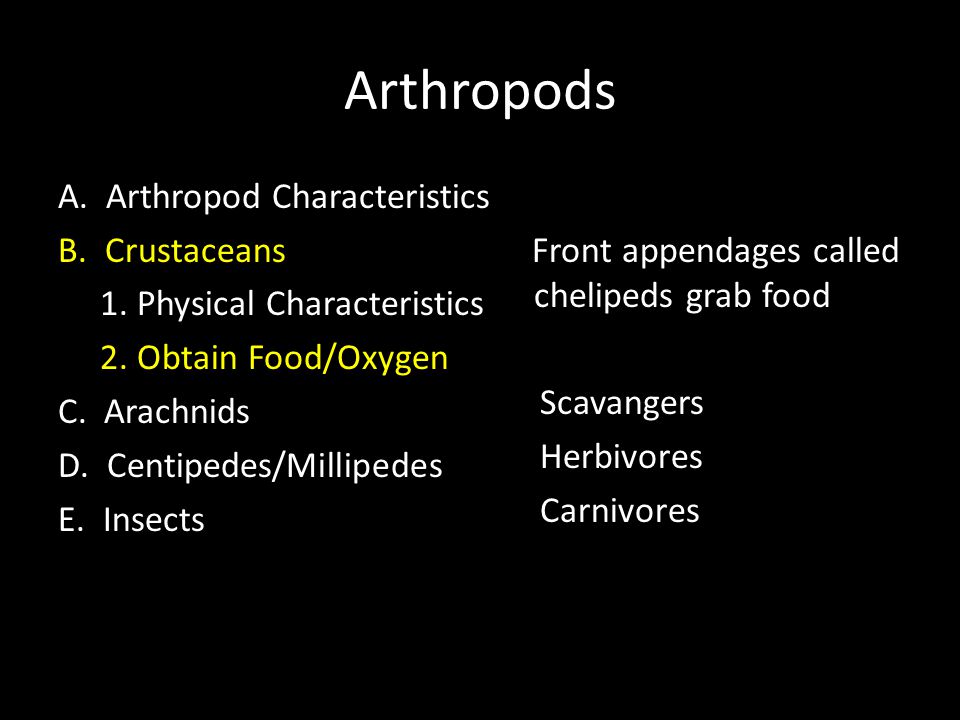 Arthropods

A. Arthropod Characteristics
B. Crustaceans
1. Physical Characteristics
2. Obtain Food/Oxygen
C. Arachnids
D. Centipedes/Millipedes
E. Insects

Front appendages called chelipeds grab food

Scavangers
Herbivores
Carnivores